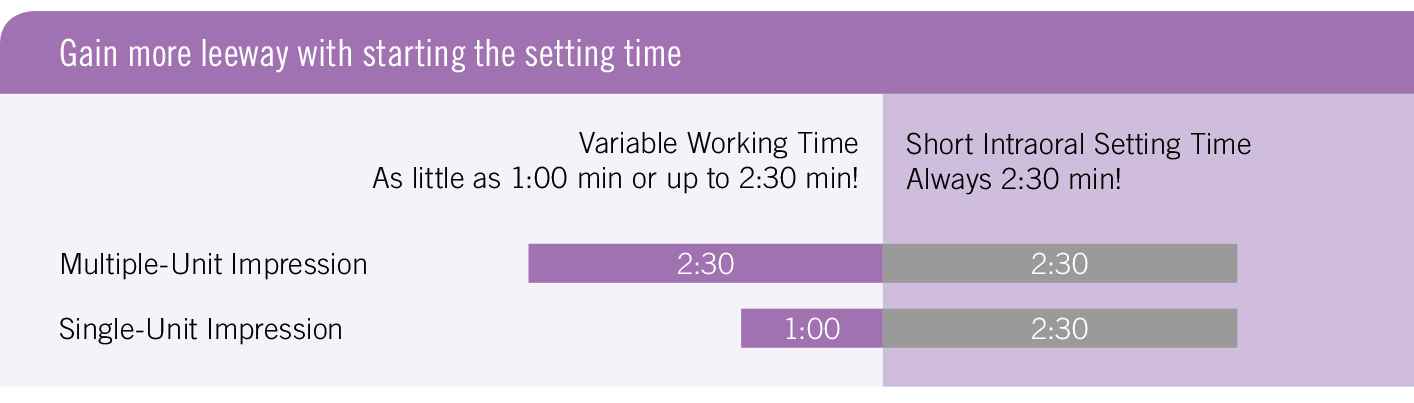 Gain more leeway with starting the setting time

Variable Working Time
As little as 1:00 min or up to 2:30 min!

Short Intraoral Setting Time
Always 2:30 min!

Multiple-Unit Impression 2:30 2:30

Single-Unit Impression 1:00 2:30